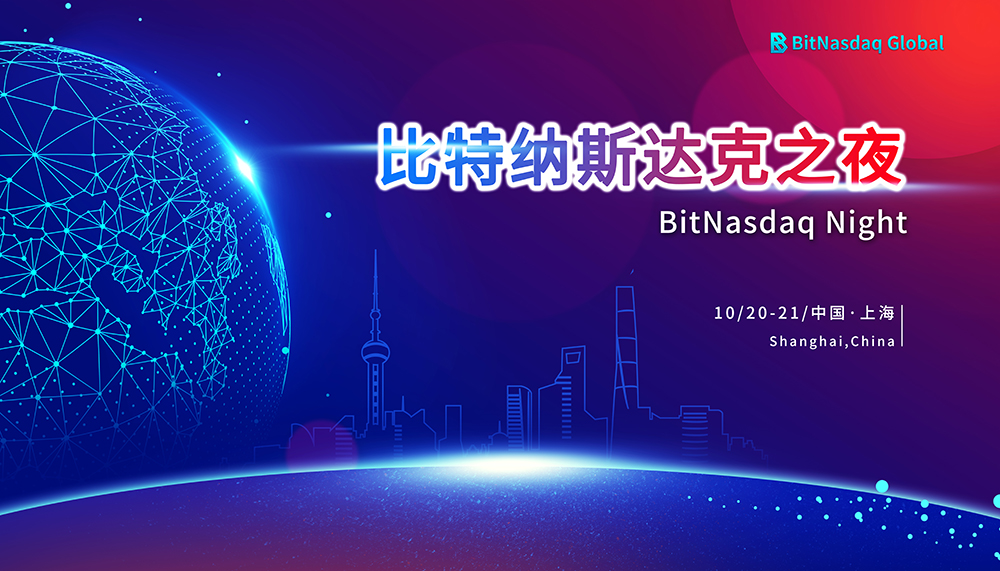 BitNasdaq Global

比特纳斯达克之夜
BitNasdaq Night

10/20-21/中国·上海
Shanghai,China